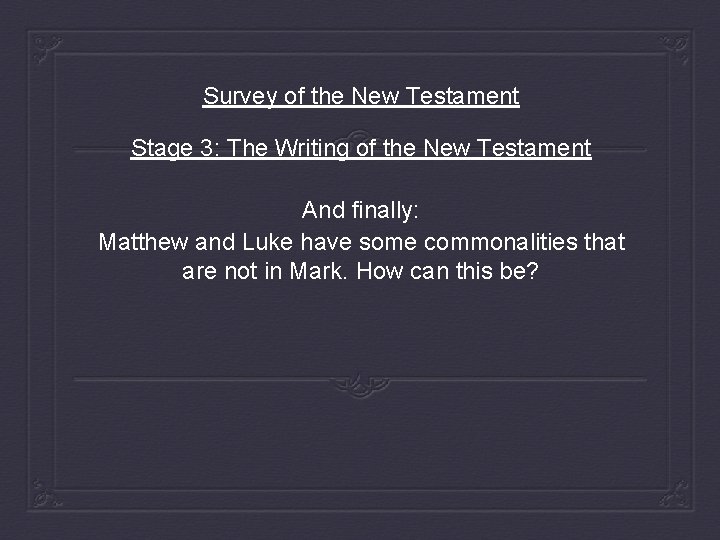 Survey of the New Testament

Stage 3: The Writing of the New Testament

And finally:
Matthew and Luke have some commonalities that are not in Mark. How can this be?